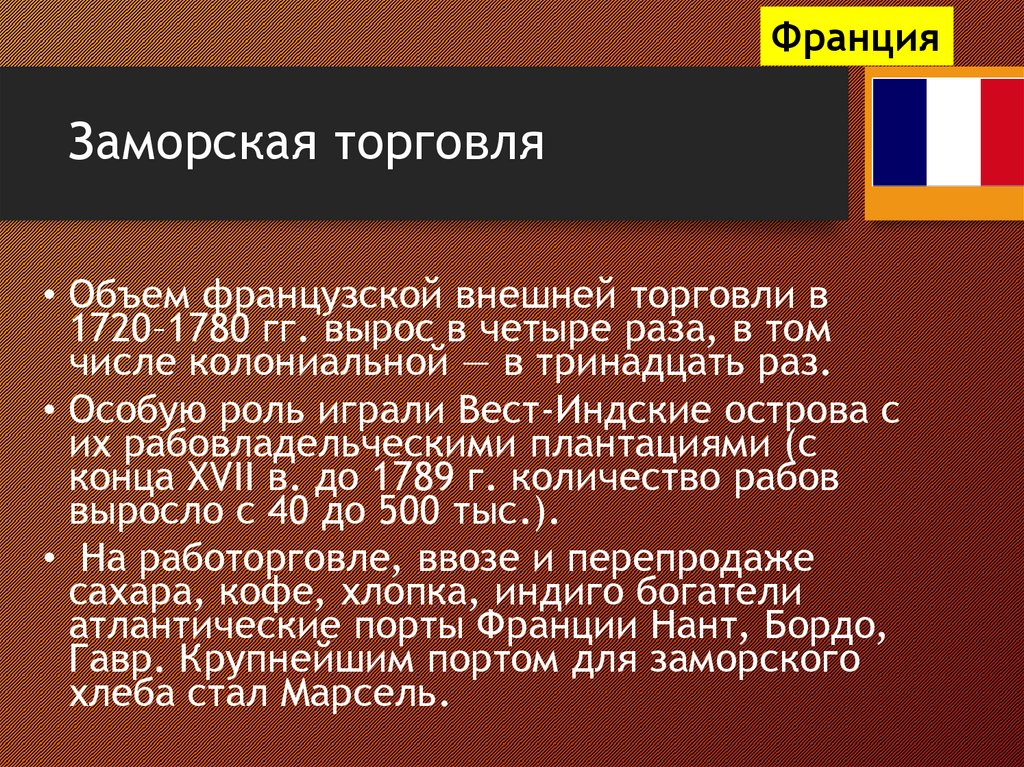 Франция

Заморская торговля

• Объем французской внешней торговли в 1720–1780 гг. вырос в четыре раза, в том числе колониальной — в тринадцать раз.
• Особую роль играли Вест-Индские острова с их рабовладельческими плантациями (с конца XVII в. до 1789 г. количество рабов выросло с 40 до 500 тыс.).
• На работорговле, ввозе и перепродаже сахара, кофе, хлопка, индиго богатели атлантические порты Франции Нант, Бордо, Гавр. Крупнейшим портом для заморского хлеба стал Марсель.